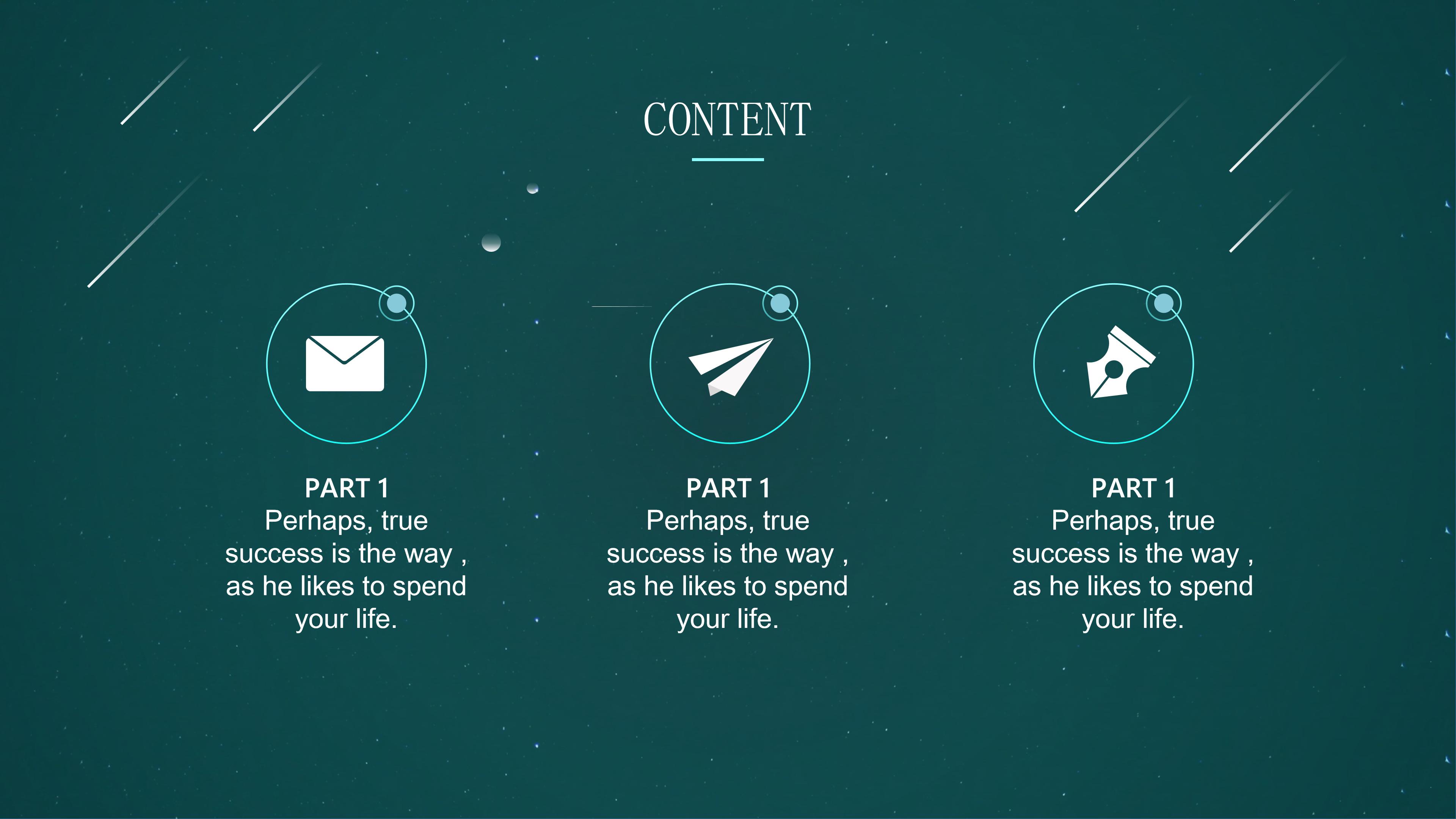 CONTENT

PART 1
Perhaps, true success is the way , as he likes to spend your life.

PART 1
Perhaps, true success is the way , as he likes to spend your life.

PART 1
Perhaps, true success is the way , as he likes to spend your life.